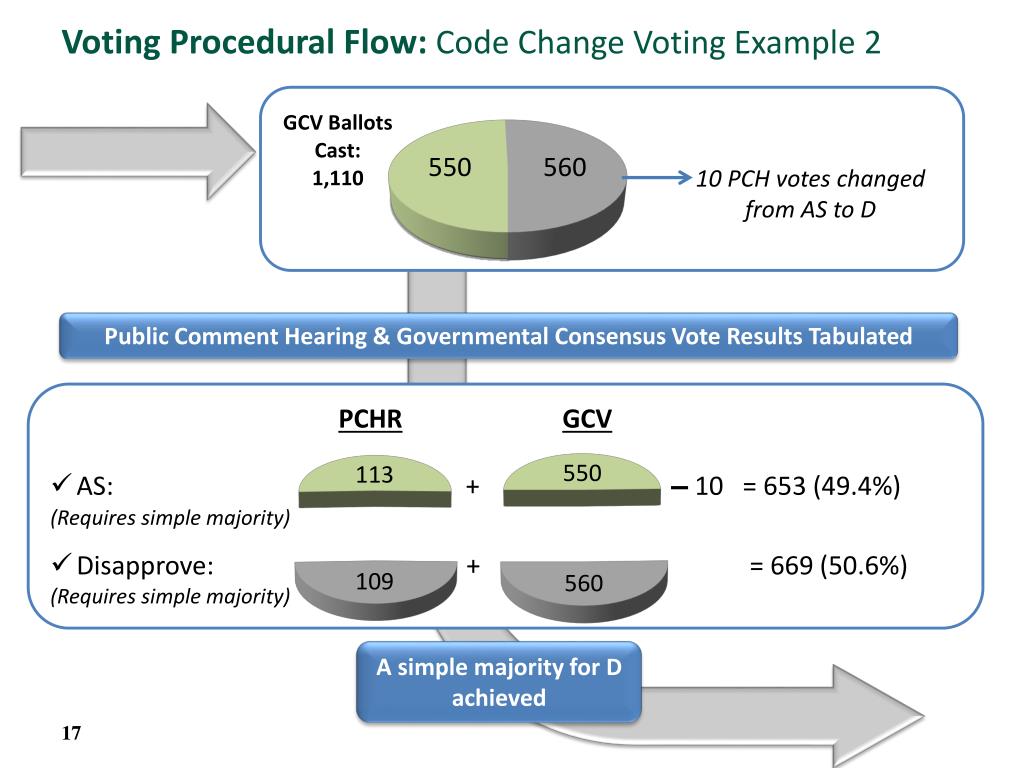 Voting Procedural Flow: Code Change Voting Example 2

GCV Ballots Cast: 1,110

550

560

10 PCH votes changed from AS to D

Public Comment Hearing & Governmental Consensus Vote Results Tabulated

PCHR

GCV

✓ AS:
(Requires simple majority)

113

+

550

– 10 = 653 (49.4%)

✓ Disapprove:
(Requires simple majority)

109

+

560

= 669 (50.6%)

A simple majority for D achieved

17